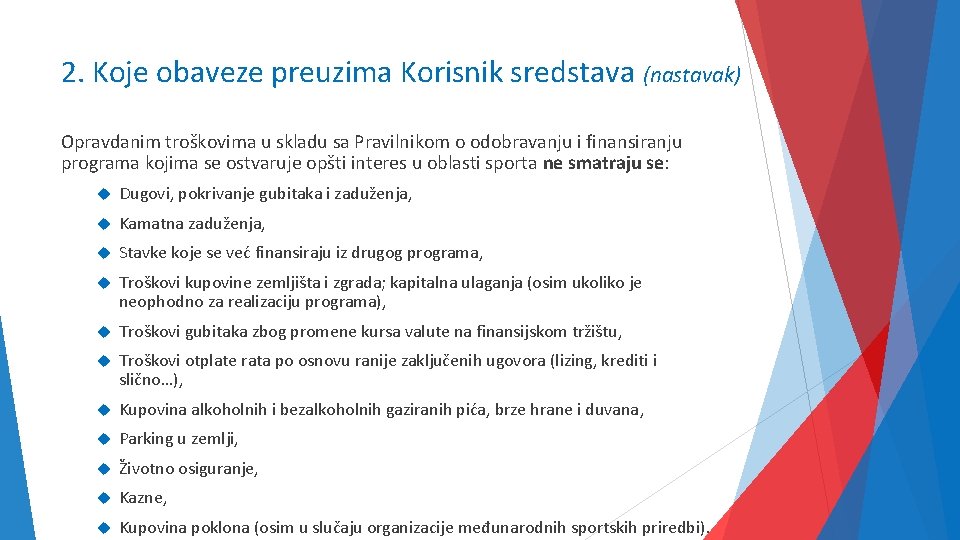 2. Koje obaveze preuzima Korisnik sredstava (nastavak)

Opravdanim troškovima u skladu sa Pravilnikom o odobravanju i finansiranju programa kojima se ostvaruje opšti interes u oblasti sporta ne smatraju se:

Dugovi, pokrivanje gubitaka i zaduženja,

Kamatna zaduženja,

Stavke koje se već finansiraju iz drugog programa,

Troškovi kupovine zemljišta i zgrada; kapitalna ulaganja (osim ukoliko je neophodno za realizaciju programa),

Troškovi gubitaka zbog promene kursa valute na finansijskom tržištu,

Troškovi otplate rata po osnovu ranije zaključenih ugovora (lizing, krediti i slično...),

Kupovina alkoholnih i bezalkoholnih gaziranih pića, brze hrane i duvana,

Parking u zemlji,

Životno osiguranje,

Kazne,

Kupovina poklona (osim u slučaju organizacije međunarodnih sportskih priredbi).